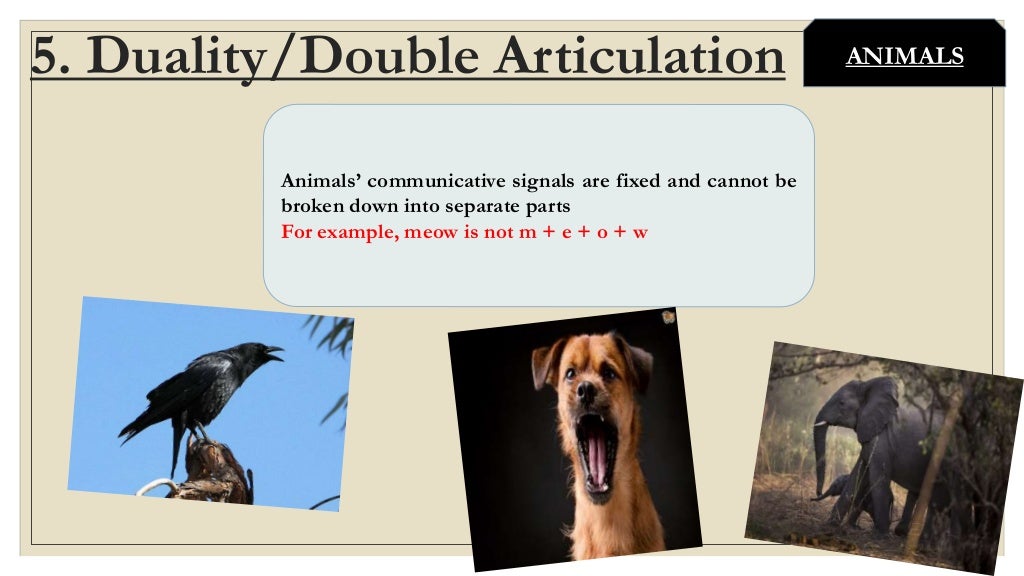 5. Duality/Double Articulation

ANIMALS

Animals' communicative signals are fixed and cannot be broken down into separate parts
For example, meow is not m + e + o + w